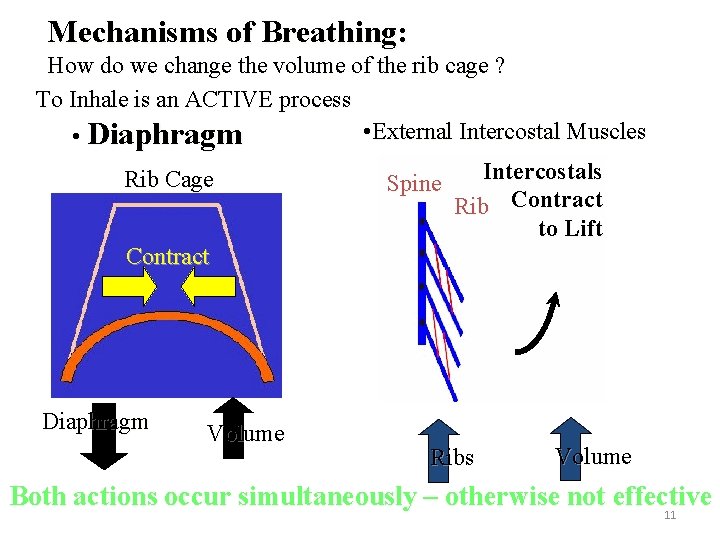 Mechanisms of Breathing:
How do we change the volume of the rib cage ?
To Inhale is an ACTIVE process

• Diaphragm

Rib Cage

Contract

Diaphragm

Volume

•External Intercostal Muscles

Spine

Rib

Intercostals Contract to Lift

Ribs

Volume

Both actions occur simultaneously – otherwise not effective

11